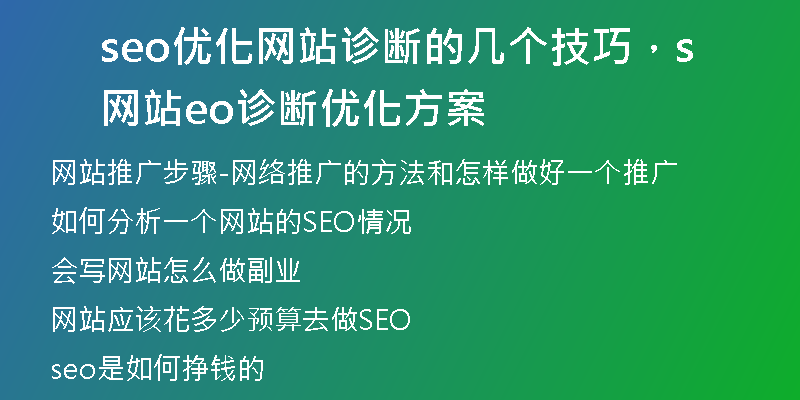 seo优化网站诊断的几个技巧，s网站eo诊断优化方案

网站推广步骤-网络推广的方法和怎样做好一个推广

如何分析一个网站的SEO情况

会写网站怎么做副业

网站应该花多少预算去做SEO

seo是如何挣钱的